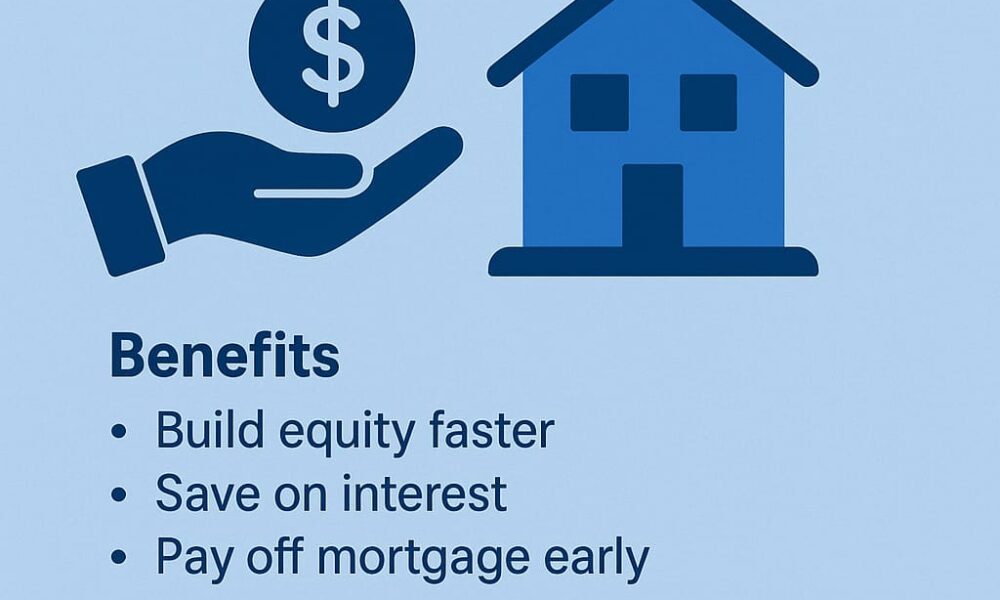 $

Benefits
• Build equity faster
• Save on interest
• Pay off mortgage early